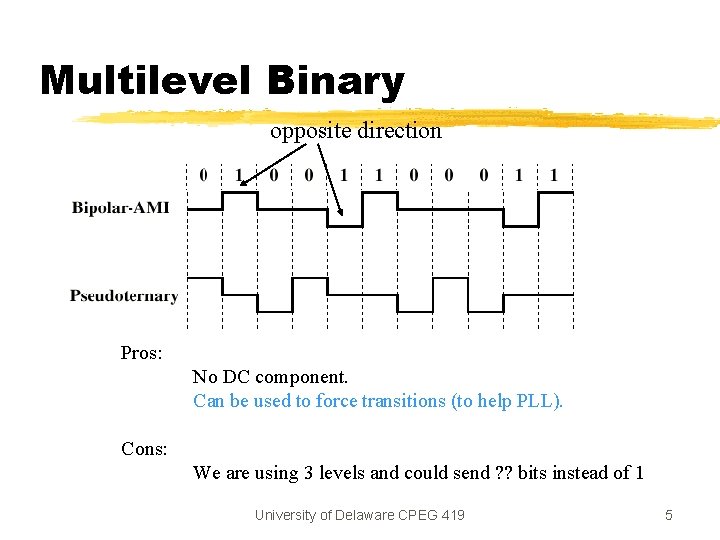 Multilevel Binary

opposite direction

0 1 0 0 1 1 0 0 0 1 1

Bipolar-AMI

Pseudoternary

Pros:

No DC component.

Can be used to force transitions (to help PLL).

Cons:

We are using 3 levels and could send ?? bits instead of 1

University of Delaware CPEG 419

5